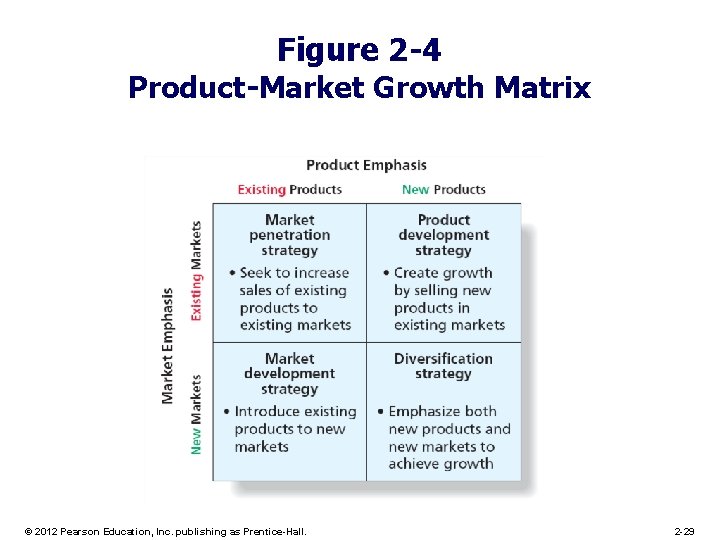 Figure 2-4
Product-Market Growth Matrix

Product Emphasis

Market Emphasis

| | Existing Products | New Products |
|---|---|---|
| Existing Markets | Market penetration strategy • Seek to increase sales of existing products to existing markets | Product development strategy • Create growth by selling new products in existing markets |
| New Markets | Market development strategy • Introduce existing products to new markets | Diversification strategy • Emphasize both new products and new markets to achieve growth |

© 2012 Pearson Education, Inc. publishing as Prentice-Hall.

2-29